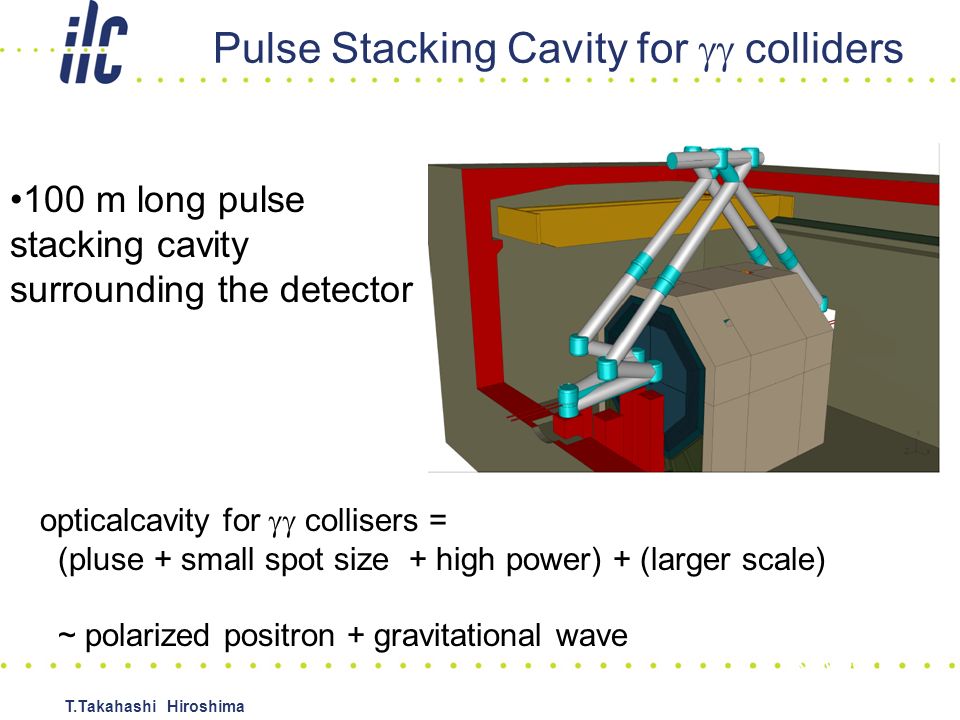 ilc

Pulse Stacking Cavity for $\gamma\gamma$ colliders

•100 m long pulse stacking cavity surrounding the detector

opticalcavity for $\gamma\gamma$ collisers =
(pluse + small spot size + high power) + (larger scale)

~ polarized positron + gravitational wave

T.Takahashi Hiroshima